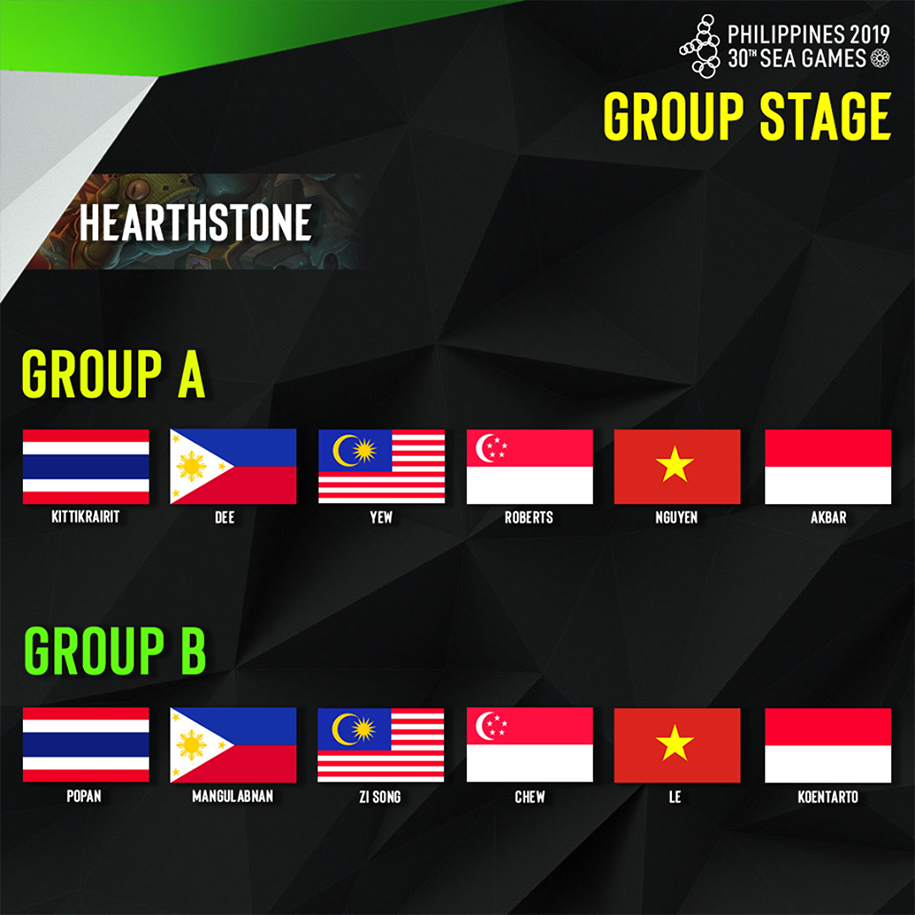 PHILIPPINES 2019
30TH SEA GAMES

GROUP STAGE

HEARTHSTONE

GROUP A

KITTIKRAIRIT
DEE
YEW
ROBERTS
NGUYEN
AKBAR

GROUP B

POPAN
MANGULABNAN
ZI SONG
CHEW
LE
KOENTARTO